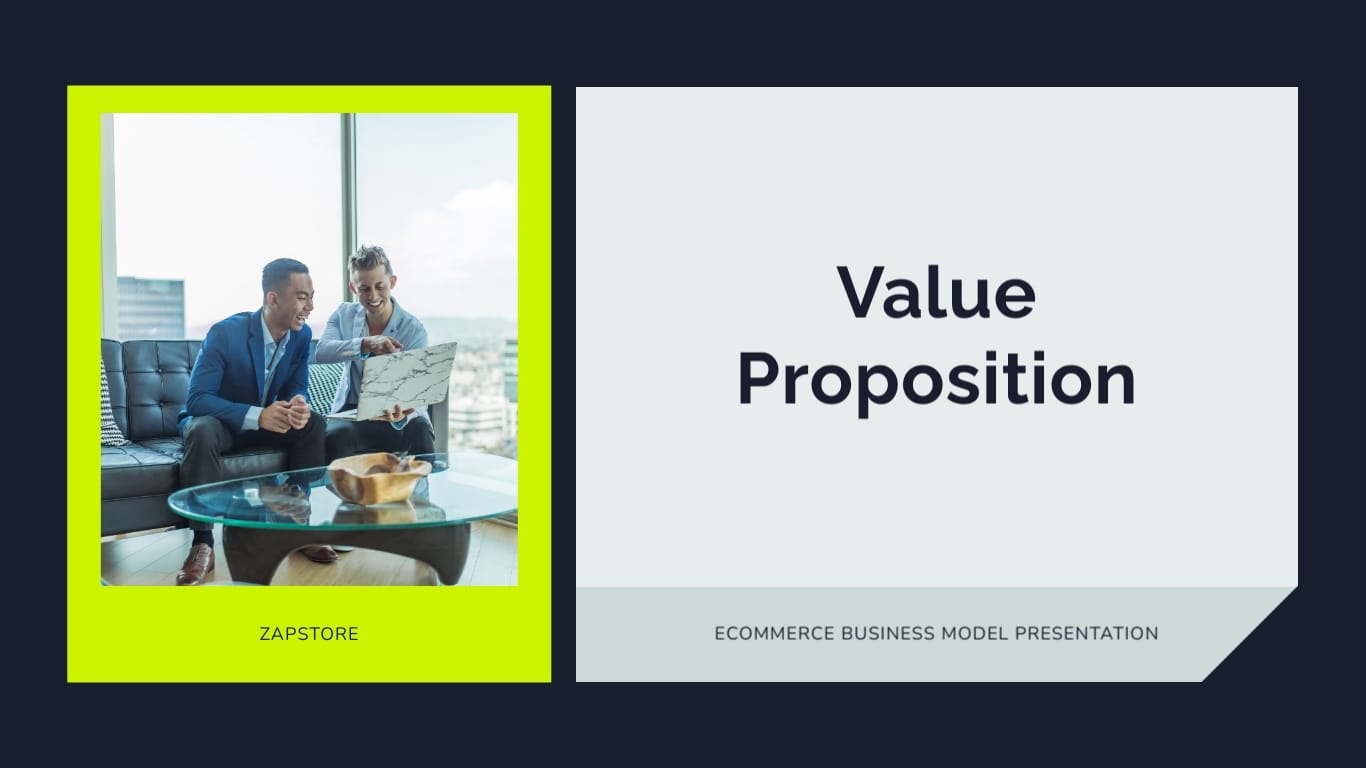 ZAPSTORE

Value Proposition

ECOMMERCE BUSINESS MODEL PRESENTATION